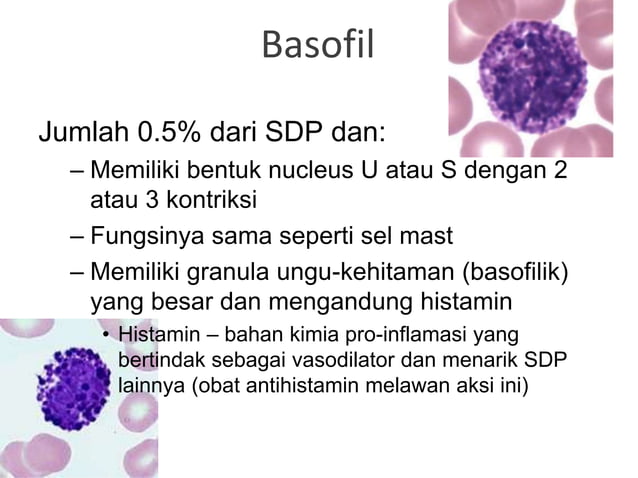 Basofil

Jumlah 0.5% dari SDP dan:

– Memiliki bentuk nucleus U atau S dengan 2 atau 3 kontriksi

– Fungsinya sama seperti sel mast

– Memiliki granula ungu-kehitaman (basofilik) yang besar dan mengandung histamin

• Histamin – bahan kimia pro-inflamasi yang bertindak sebagai vasodilator dan menarik SDP lainnya (obat antihistamin melawan aksi ini)